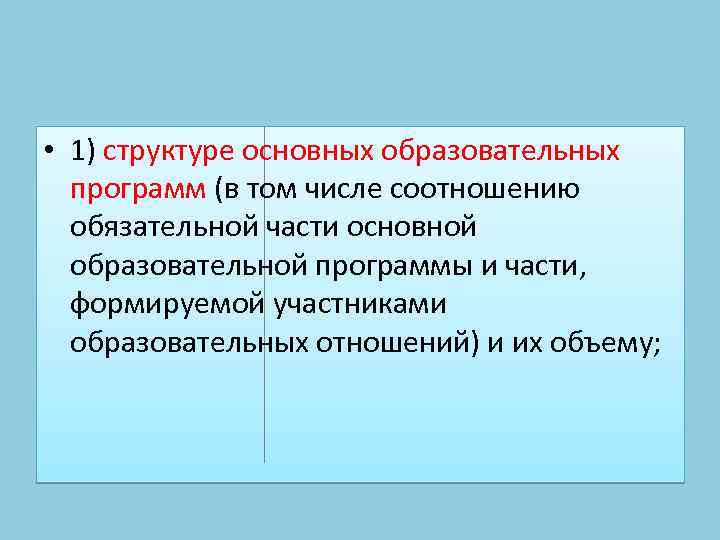 • 1) структуре основных образовательных программ (в том числе соотношению обязательной части основной образовательной программы и части, формируемой участниками образовательных отношений) и их объему;